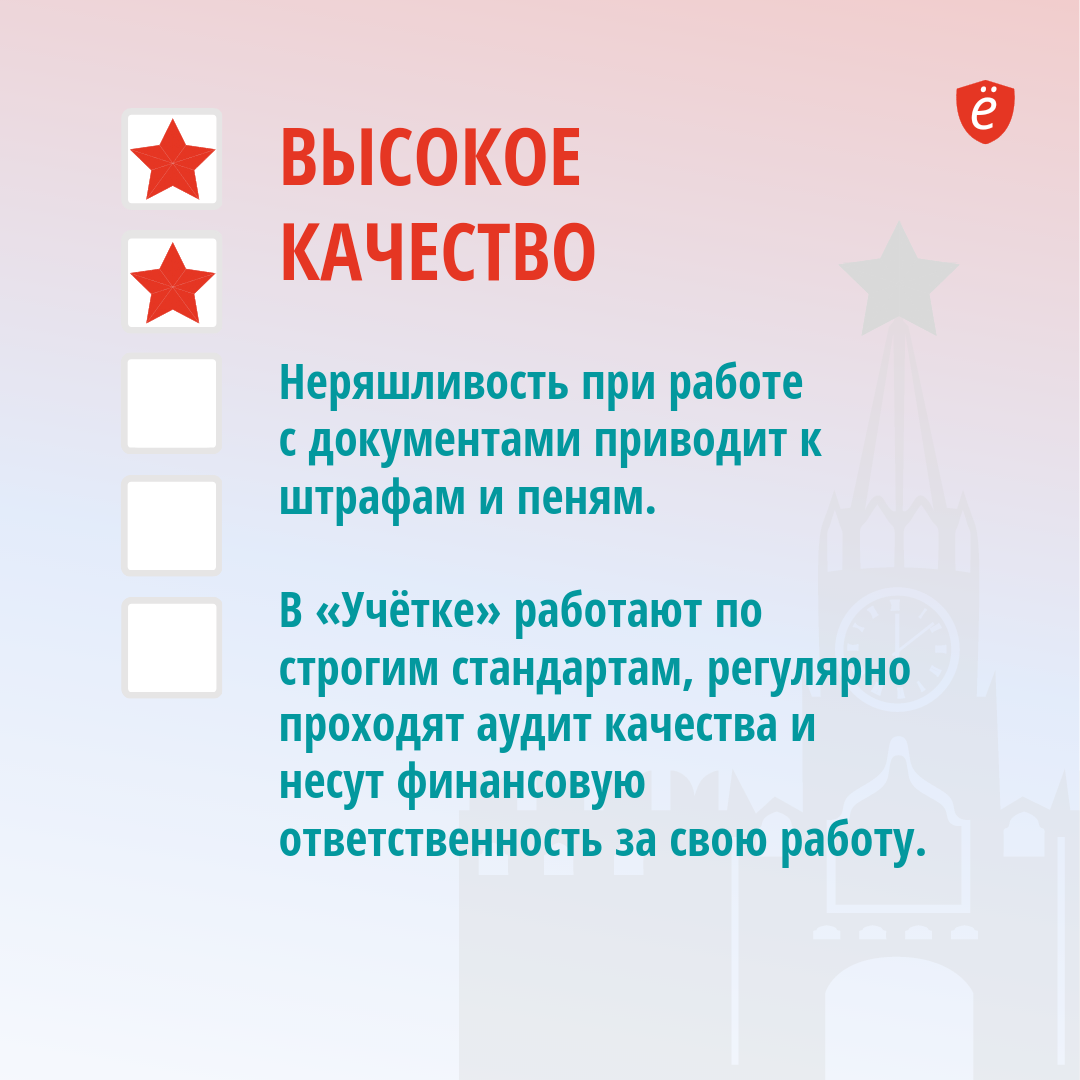 ё

ВЫСОКОЕ КАЧЕСТВО

Неряшливость при работе с документами приводит к штрафам и пеням.

В «Учётке» работают по строгим стандартам, регулярно проходят аудит качества и несут финансовую ответственность за свою работу.